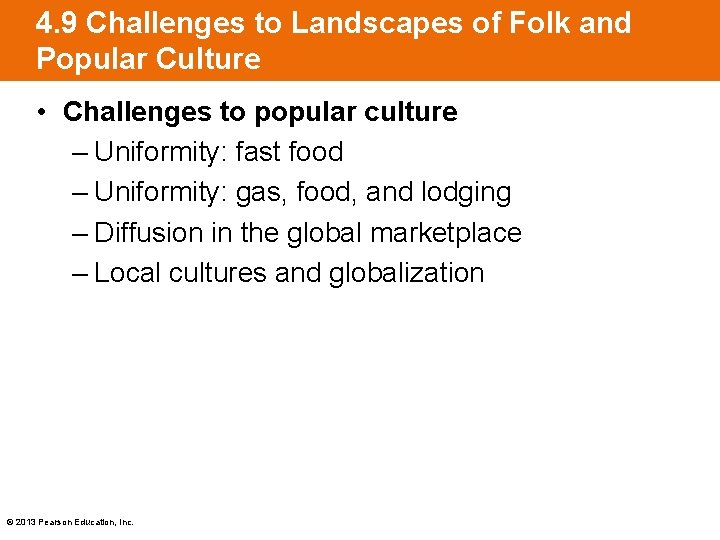 4.9 Challenges to Landscapes of Folk and Popular Culture

• Challenges to popular culture
– Uniformity: fast food
– Uniformity: gas, food, and lodging
– Diffusion in the global marketplace
– Local cultures and globalization

© 2013 Pearson Education, Inc.